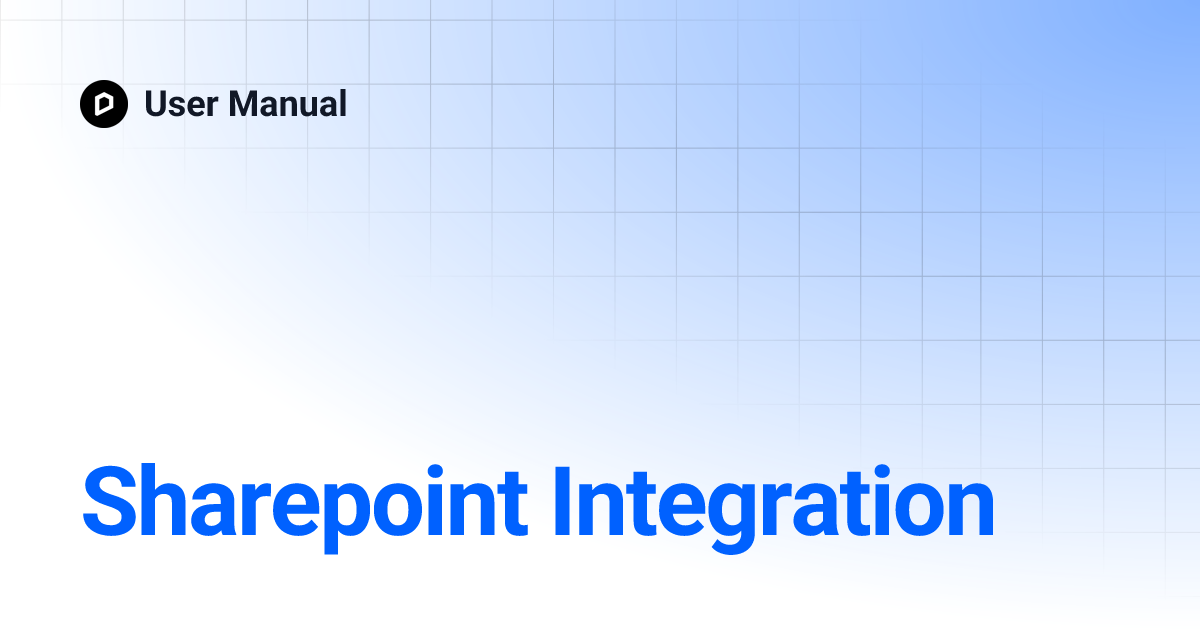 User Manual

Sharepoint Integration